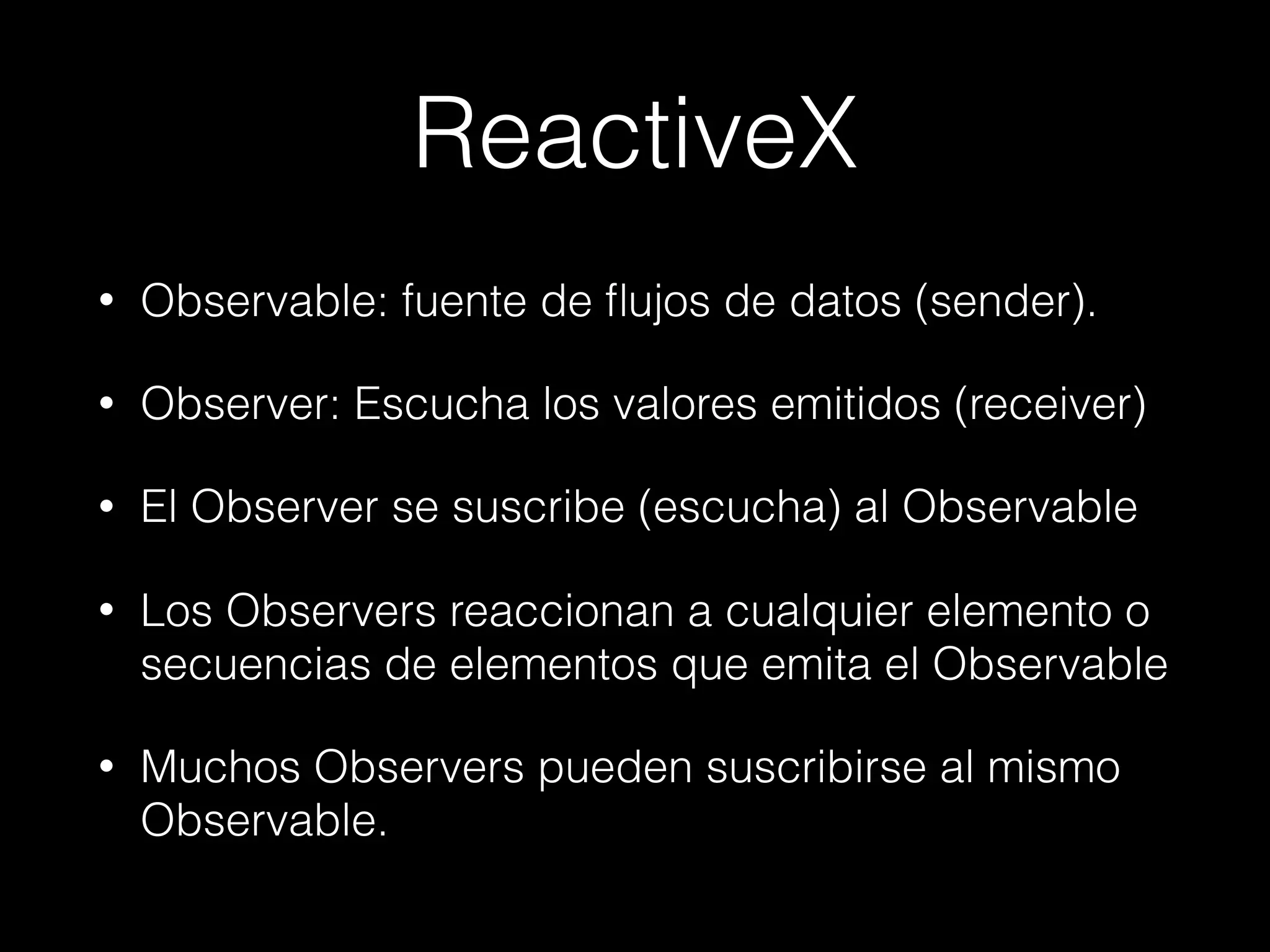 ReactiveX

• Observable: fuente de flujos de datos (sender).

• Observer: Escucha los valores emitidos (receiver)

• El Observer se suscribe (escucha) al Observable

• Los Observers reaccionan a cualquier elemento o secuencias de elementos que emita el Observable

• Muchos Observers pueden suscribirse al mismo Observable.